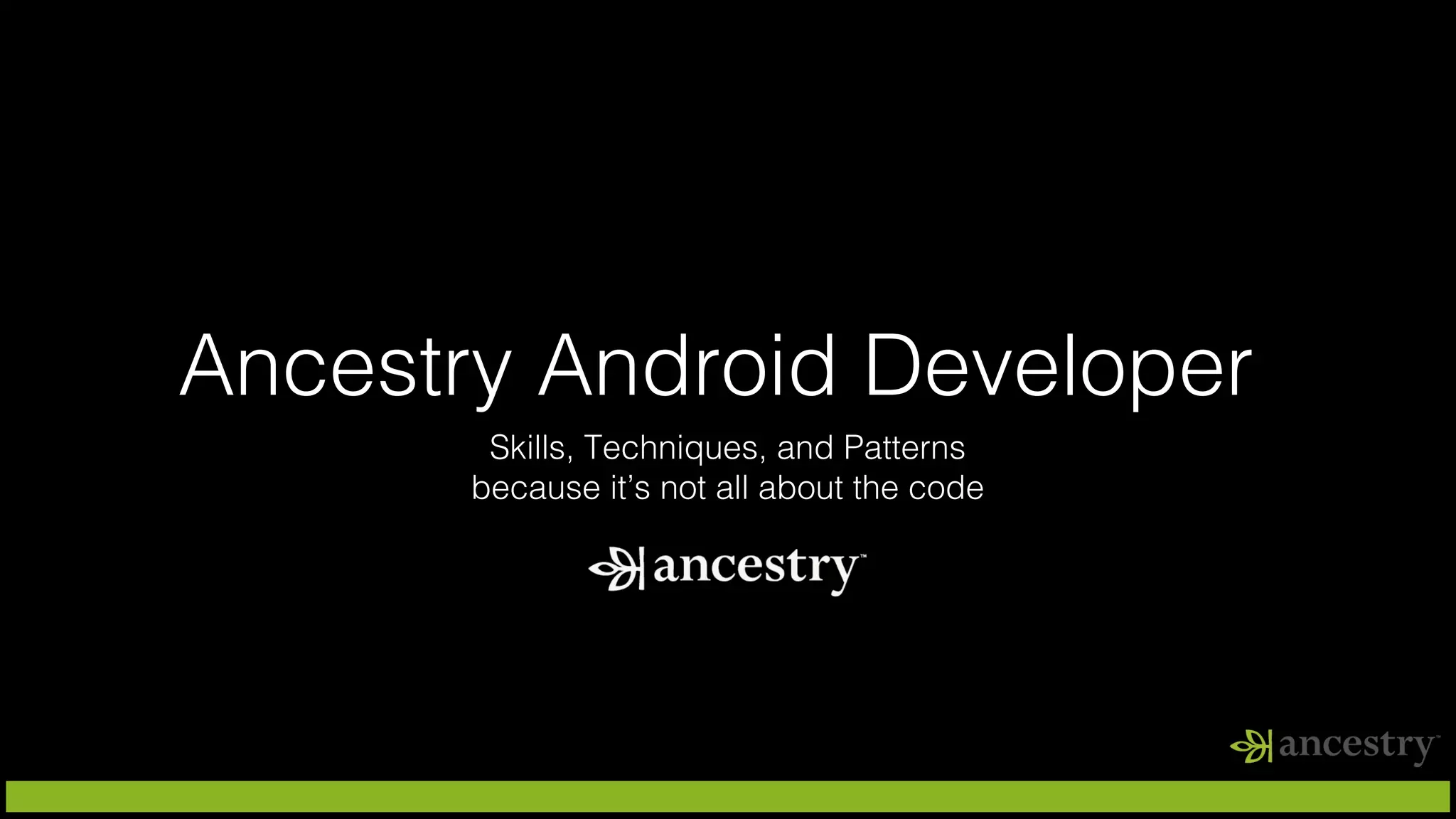 Ancestry Android Developer

Skills, Techniques, and Patterns
because it's not all about the code

ancestry™

ancestry™